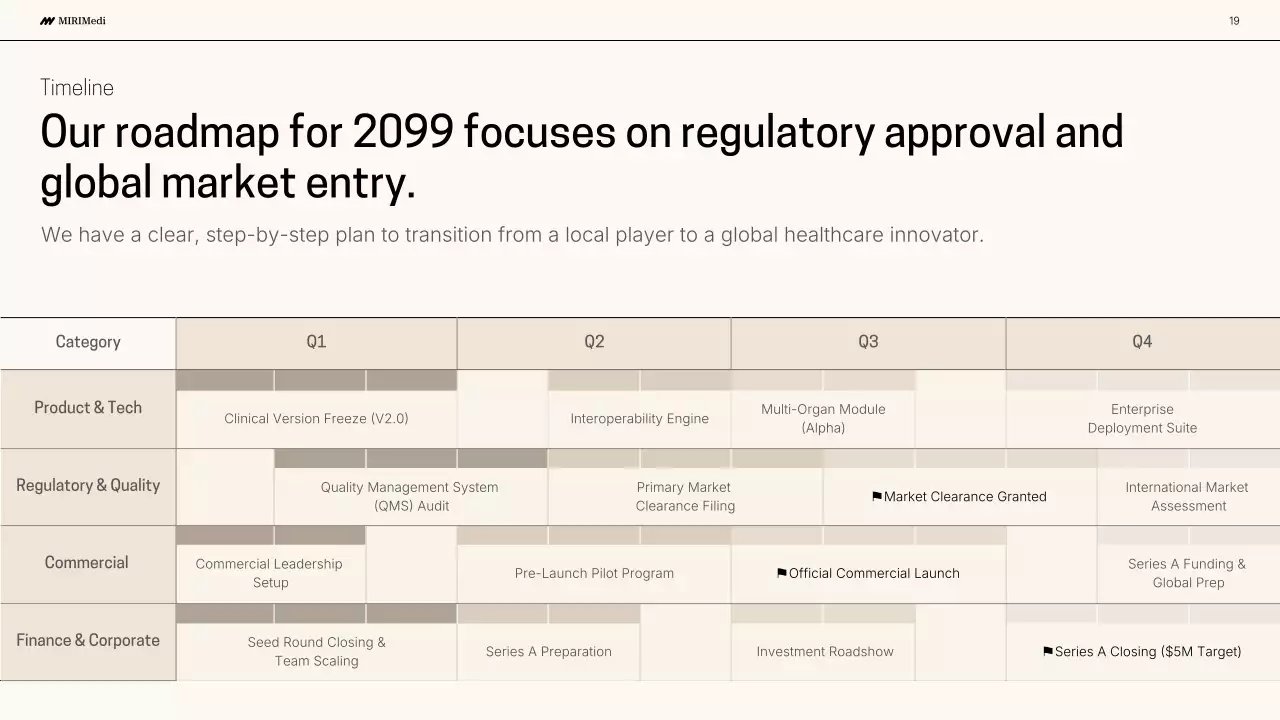 MIRIMedi

19

Timeline

Our roadmap for 2099 focuses on regulatory approval and global market entry.

We have a clear, step-by-step plan to transition from a local player to a global healthcare innovator.

| Category | Q1 | Q2 | Q3 | Q4 |
|---|---|---|---|---|
| Product & Tech | Clinical Version Freeze (V2.0) | Interoperability Engine | Multi-Organ Module (Alpha) | Enterprise Deployment Suite |
| Regulatory & Quality | Quality Management System (QMS) Audit | Primary Market Clearance Filing | ⚑Market Clearance Granted | International Market Assessment |
| Commercial | Commercial Leadership Setup | Pre-Launch Pilot Program | ⚑Official Commercial Launch | Series A Funding & Global Prep |
| Finance & Corporate | Seed Round Closing & Team Scaling | Series A Preparation | Investment Roadshow | ⚑Series A Closing ($5M Target) |